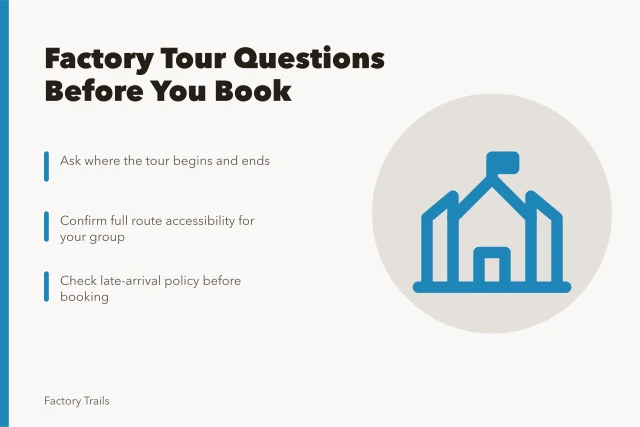 Factory Tour Questions Before You Book

Ask where the tour begins and ends

Confirm full route accessibility for your group

Check late-arrival policy before booking

Factory Trails